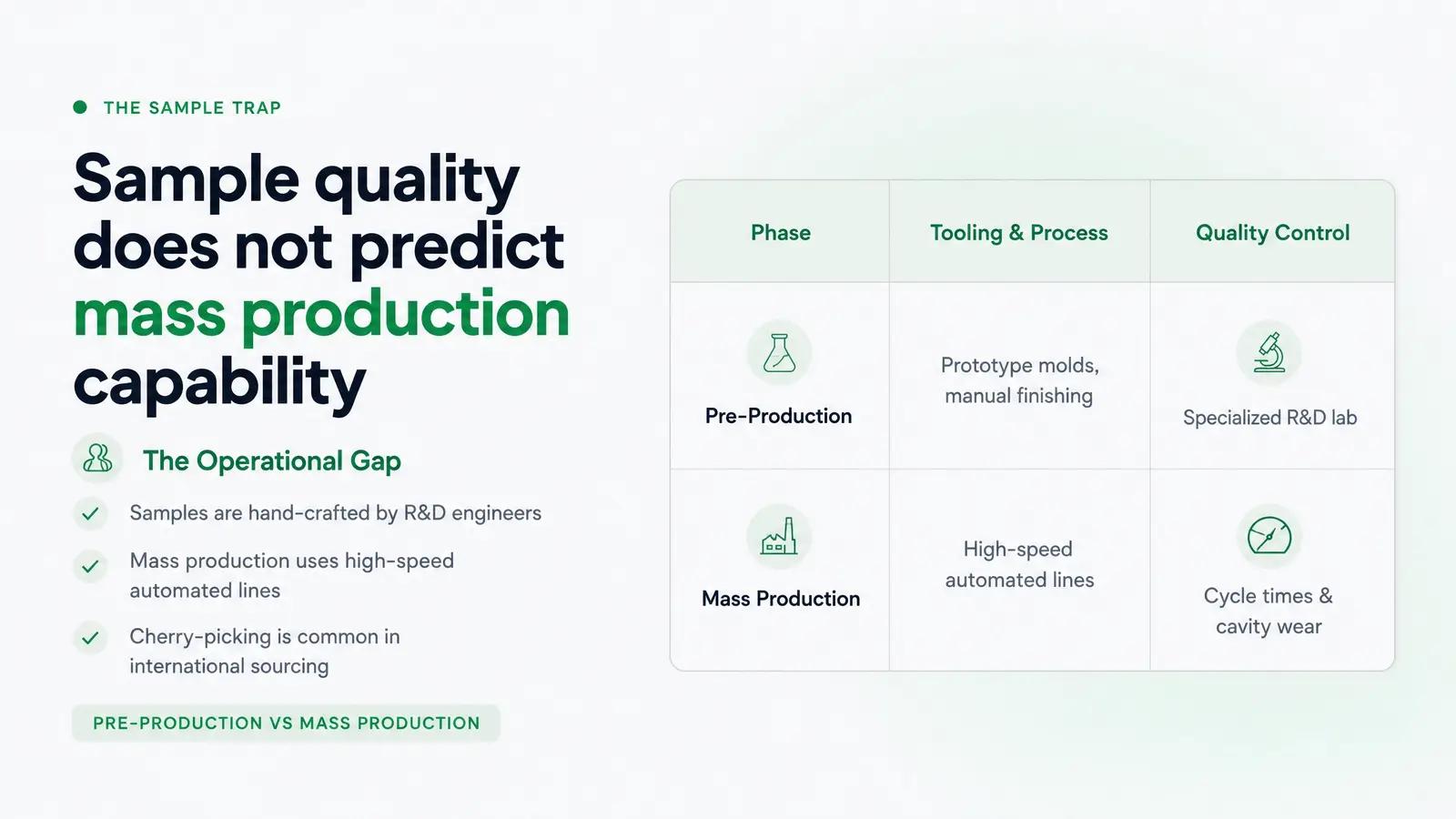 THE SAMPLE TRAP

Sample quality does not predict mass production capability

The Operational Gap

Samples are hand-crafted by R&D engineers

Mass production uses high-speed automated lines

Cherry-picking is common in international sourcing

PRE-PRODUCTION VS MASS PRODUCTION

| Phase | Tooling & Process | Quality Control |
|---|---|---|
| Pre-Production | Prototype molds, manual finishing | Specialized R&D lab |
| Mass Production | High-speed automated lines | Cycle times & cavity wear |